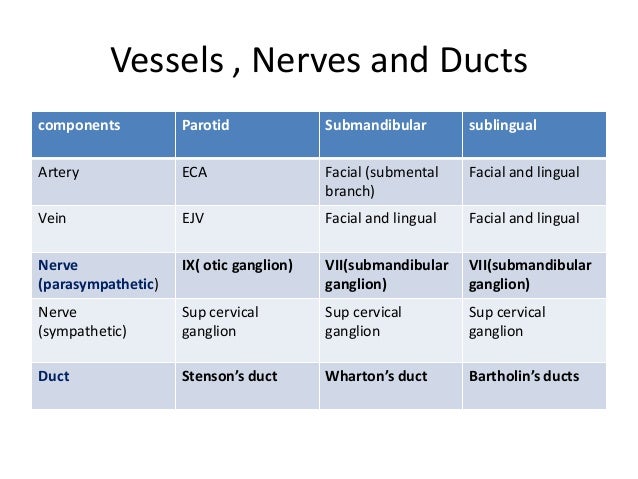 Vessels , Nerves and Ducts

| components | Parotid | Submandibular | sublingual |
|---|---|---|---|
| Artery | ECA | Facial (submental branch) | Facial and lingual |
| Vein | EJV | Facial and lingual | Facial and lingual |
| Nerve (parasympathetic) | IX( otic ganglion) | VII(submandibular ganglion) | VII(submandibular ganglion) |
| Nerve (sympathetic) | Sup cervical ganglion | Sup cervical ganglion | Sup cervical ganglion |
| Duct | Stenson's duct | Wharton's duct | Bartholin's ducts |